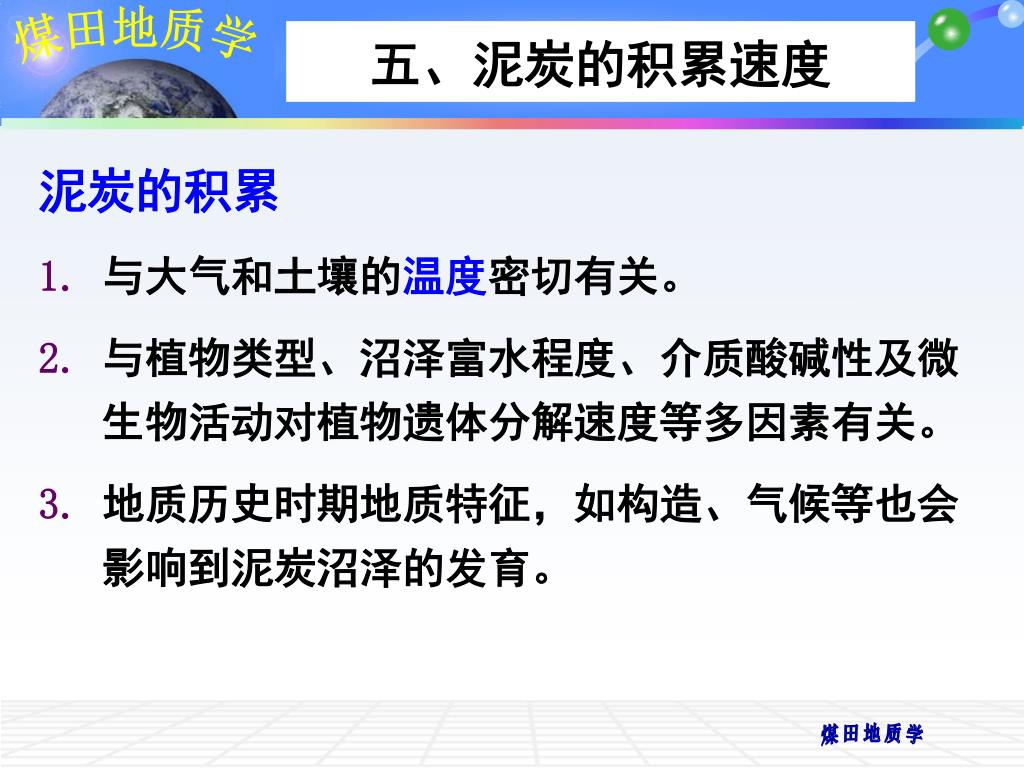 煤田地质学

五、泥炭的积累速度

泥炭的积累

1. 与大气和土壤的温度密切有关。

2. 与植物类型、沼泽富水程度、介质酸碱性及微生物活动对植物遗体分解速度等多因素有关。

3. 地质历史时期地质特征，如构造、气候等也会影响到泥炭沼泽的发育。

煤田地质学